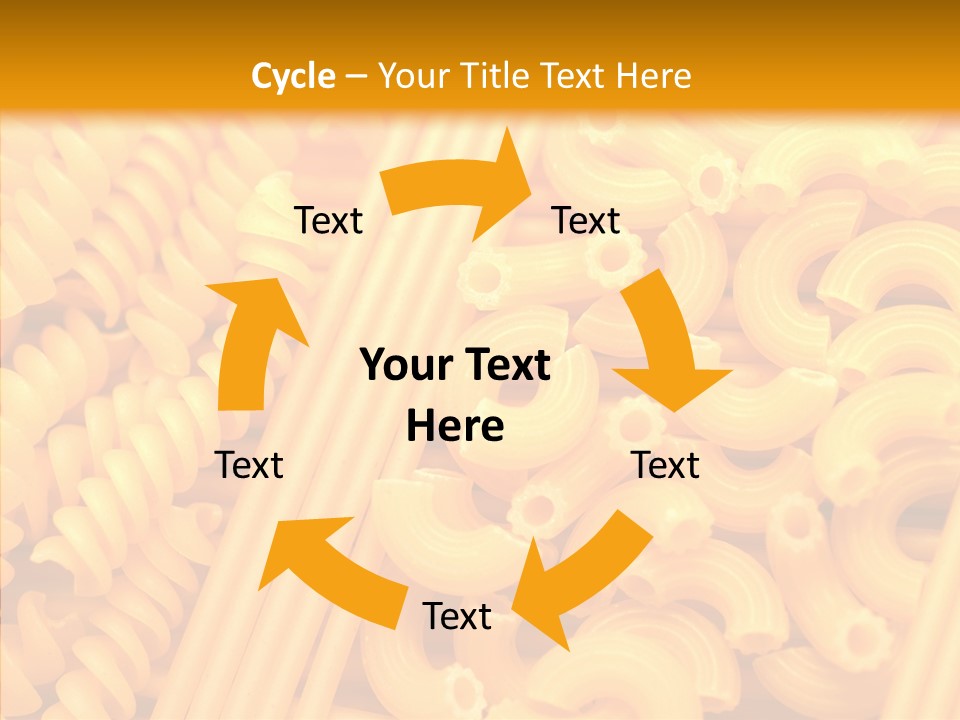 Cycle – Your Title Text Here

Text

Text

Your Text Here

Text

Text

Text